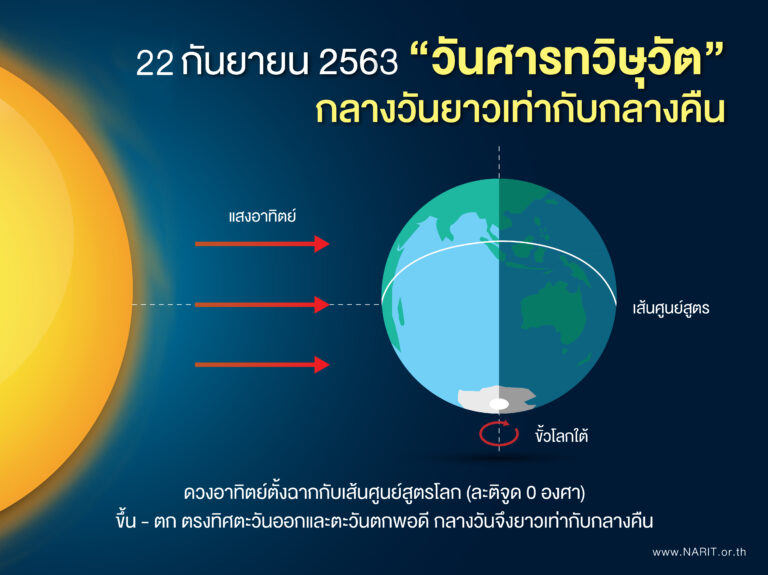 22 กันยายน 2563 “วันศารทวิษุวัต”
กลางวันยาวเท่ากับกลางคืน

แสงอาทิตย์

เส้นศูนย์สูตร

ขั้วโลกใต้

ดวงอาทิตย์ตั้งฉากกับเส้นศูนย์สูตรโลก (ละติจูด 0 องศา)
ขึ้น - ตก ตรงทิศตะวันออกและตะวันตกพอดี กลางวันจึงยาวเท่ากับกลางคืน

www.NARIT.or.th